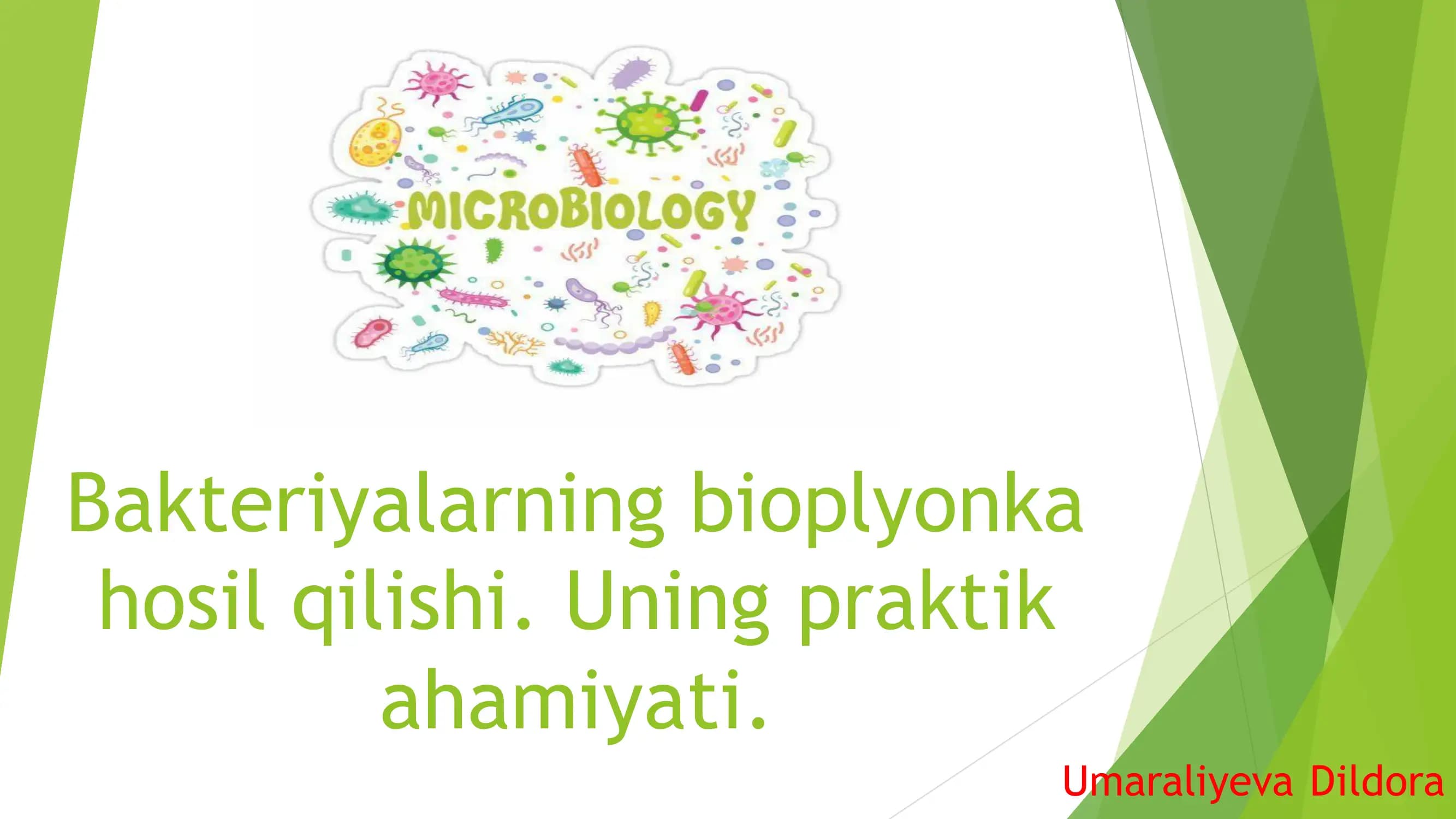 MICROBIOLOGY

Bakteriyalarning bioplyonka hosil qilishi. Uning praktik ahamiyati.

Umaraliyeva Dildora